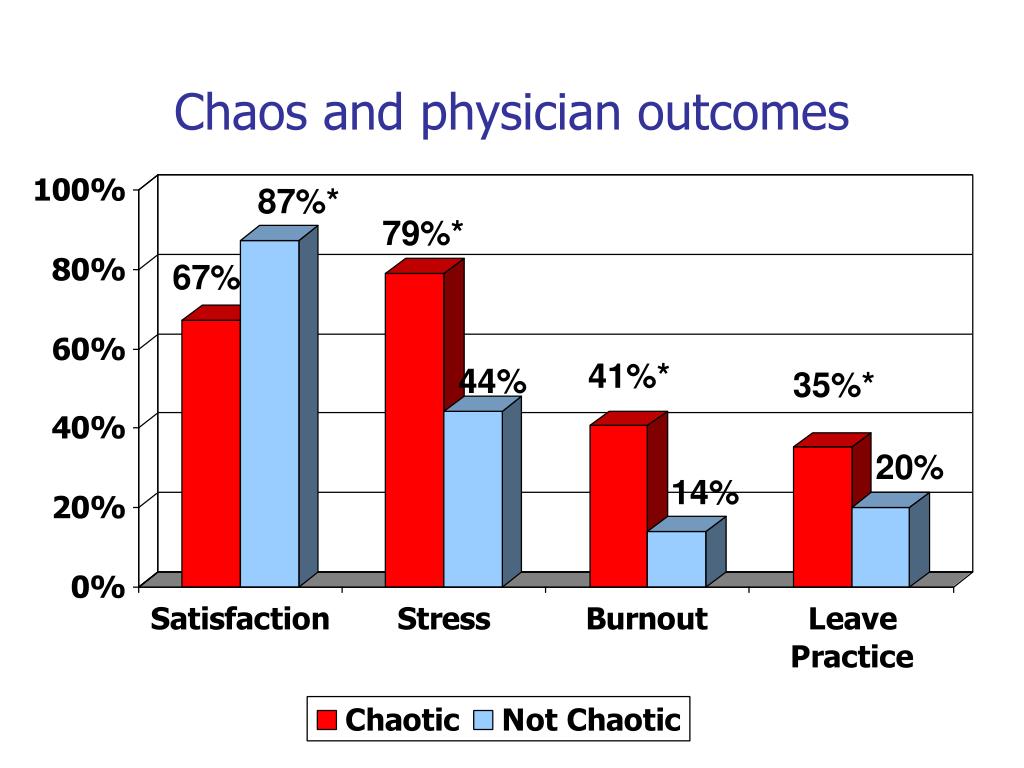 Chaos and physician outcomes

100%
80%
60%
40%
20%
0%

67%
87%*
79%*
44%
41%*
14%
35%*
20%

Satisfaction
Stress
Burnout
Leave Practice

Chaotic
Not Chaotic